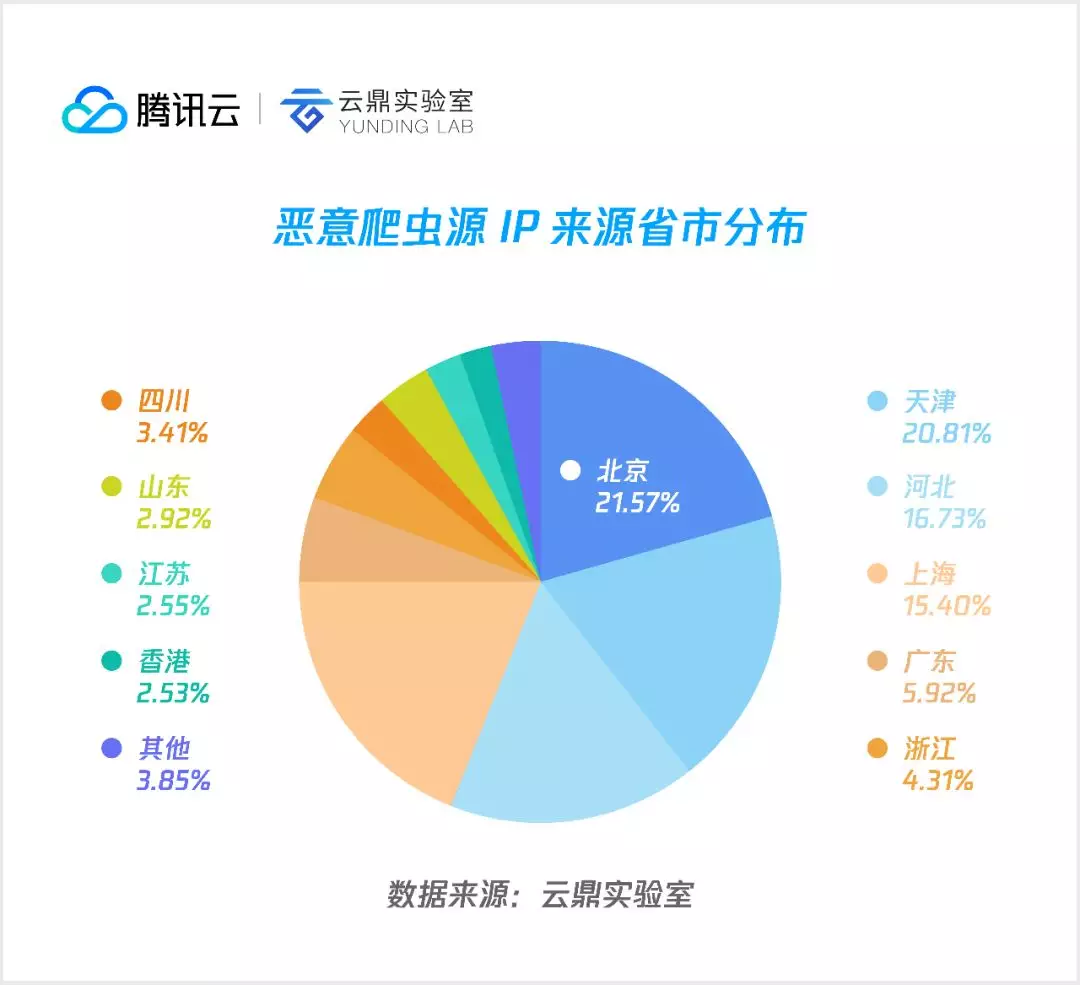 腾讯云 | 云鼎实验室 YUNDING LAB

恶意爬虫源 IP 来源省市分布

四川
3.41%

山东
2.92%

江苏
2.55%

香港
2.53%

其他
3.85%

北京
21.57%

天津
20.81%

河北
16.73%

上海
15.40%

广东
5.92%

浙江
4.31%

数据来源：云鼎实验室